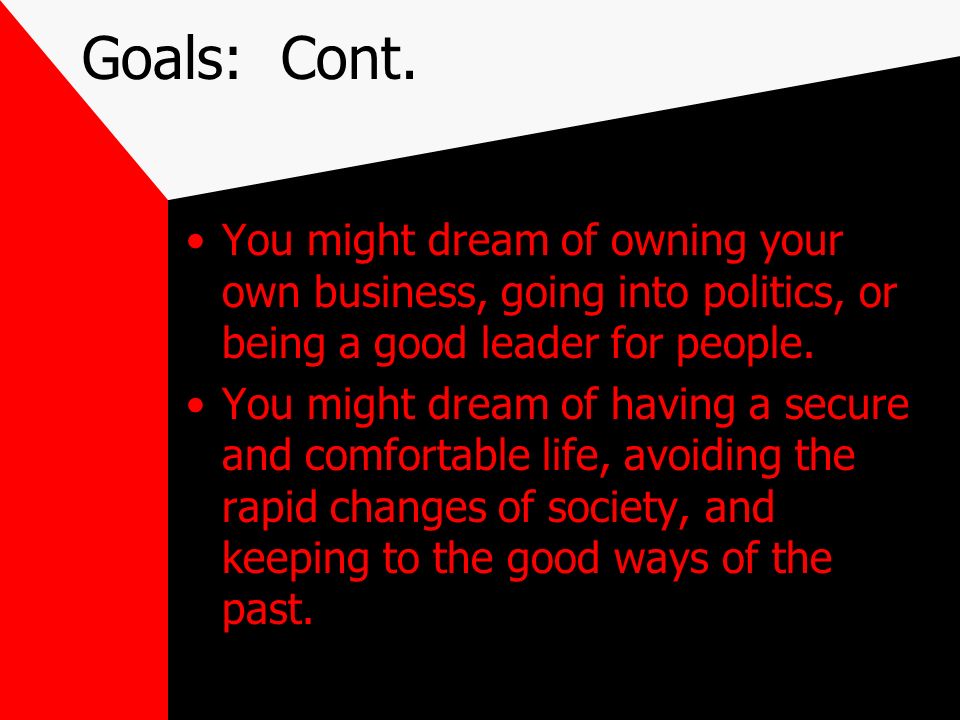 Goals: Cont.

• You might dream of owning your own business, going into politics, or being a good leader for people.

• You might dream of having a secure and comfortable life, avoiding the rapid changes of society, and keeping to the good ways of the past.